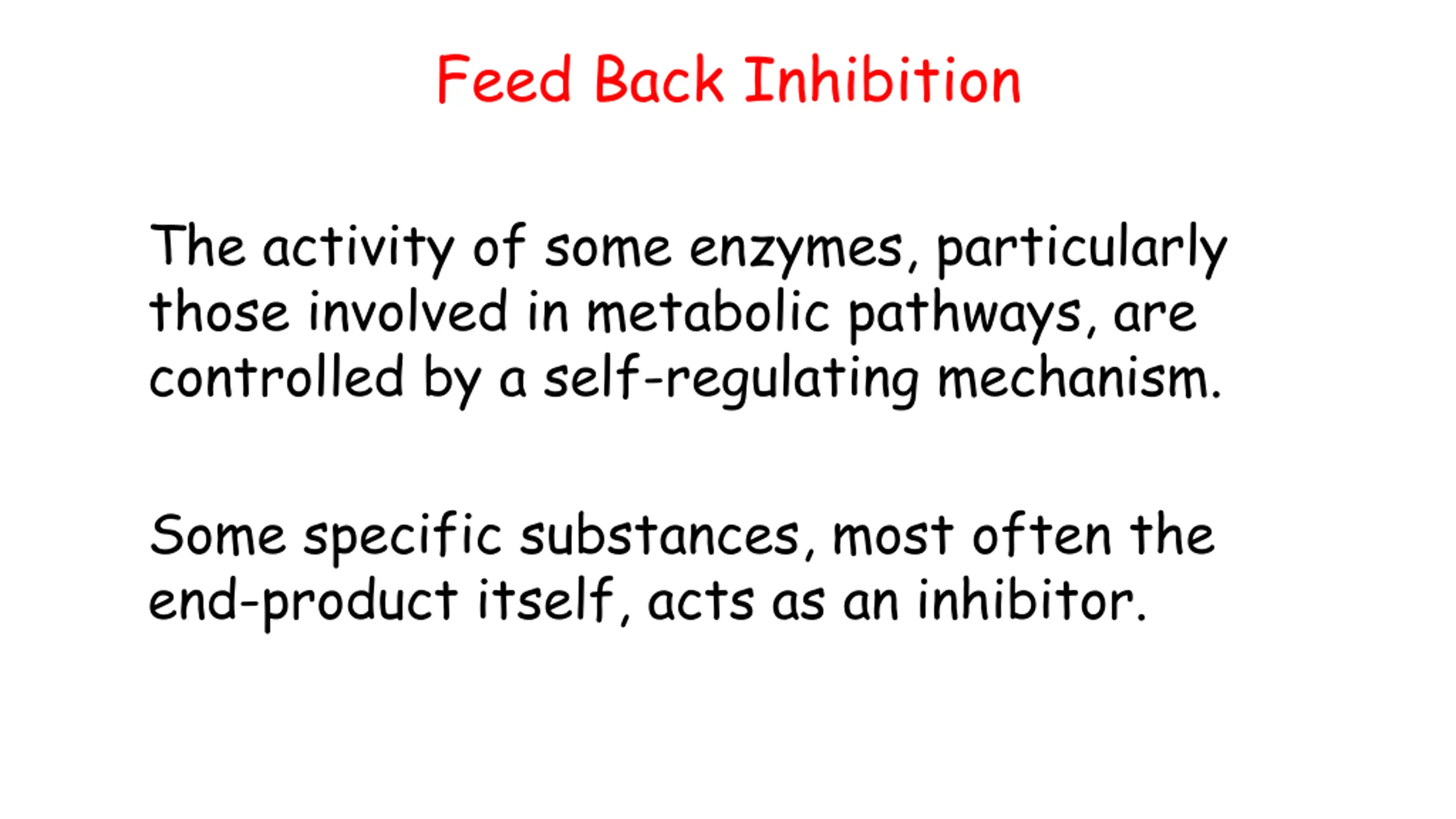 Feed Back Inhibition

The activity of some enzymes, particularly those involved in metabolic pathways, are controlled by a self-regulating mechanism.

Some specific substances, most often the end-product itself, acts as an inhibitor.